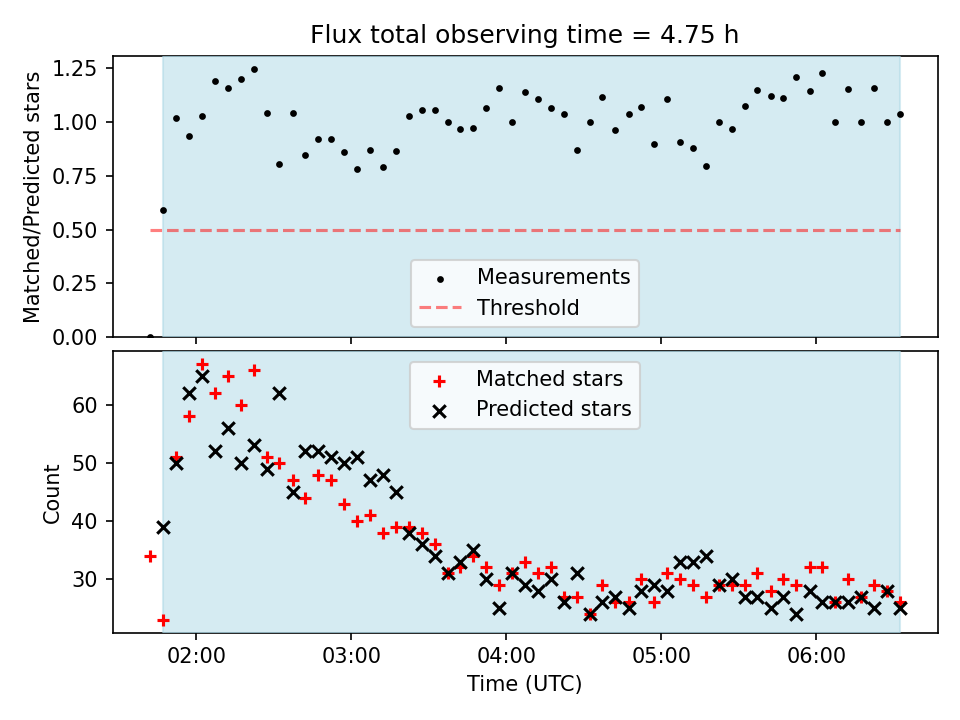 Flux total observing time = 4.75 h

Matched/Predicted stars

1.25
1.00
0.75
0.50
0.25
0.00

Measurements
Threshold

Matched stars
Predicted stars

Count

60
50
40
30

02:00
03:00
04:00
05:00
06:00

Time (UTC)